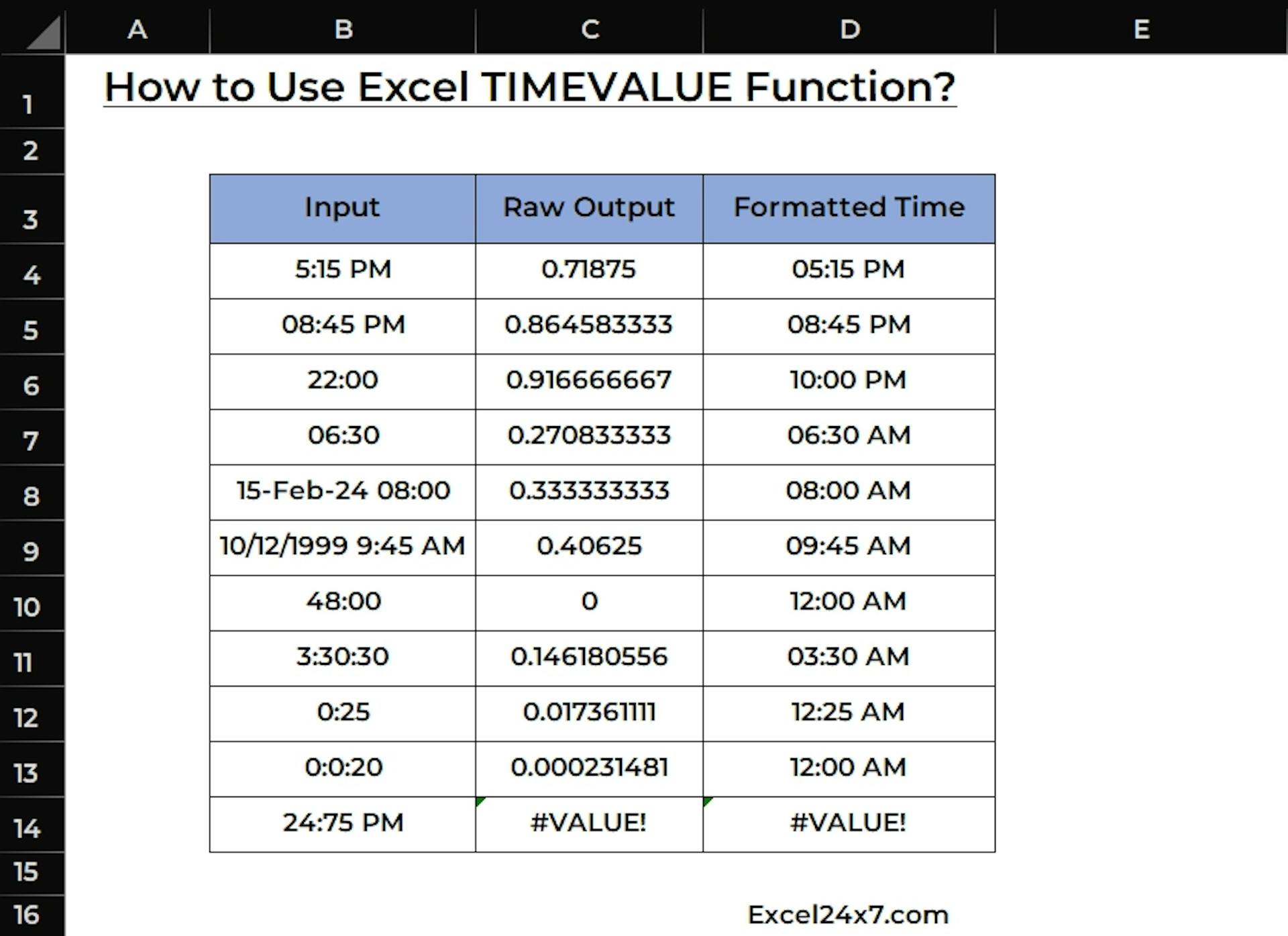 | | A | B | C | D | E |
|---|---|---|---|---|---|
| 1 | How to Use Excel TIMEVALUE Function? | | | | |
| 2 | | | | | |
| 3 | | Input | Raw Output | Formatted Time | |
| 4 | | 5:15 PM | 0.71875 | 05:15 PM | |
| 5 | | 08:45 PM | 0.864583333 | 08:45 PM | |
| 6 | | 22:00 | 0.916666667 | 10:00 PM | |
| 7 | | 06:30 | 0.270833333 | 06:30 AM | |
| 8 | | 15-Feb-24 08:00 | 0.333333333 | 08:00 AM | |
| 9 | | 10/12/1999 9:45 AM | 0.40625 | 09:45 AM | |
| 10 | | 48:00 | 0 | 12:00 AM | |
| 11 | | 3:30:30 | 0.146180556 | 03:30 AM | |
| 12 | | 0:25 | 0.017361111 | 12:25 AM | |
| 13 | | 0:0:20 | 0.000231481 | 12:00 AM | |
| 14 | | 24:75 PM | #VALUE! | #VALUE! | |
| 15 | | | | | |
| 16 | | | | Excel24x7.com | |